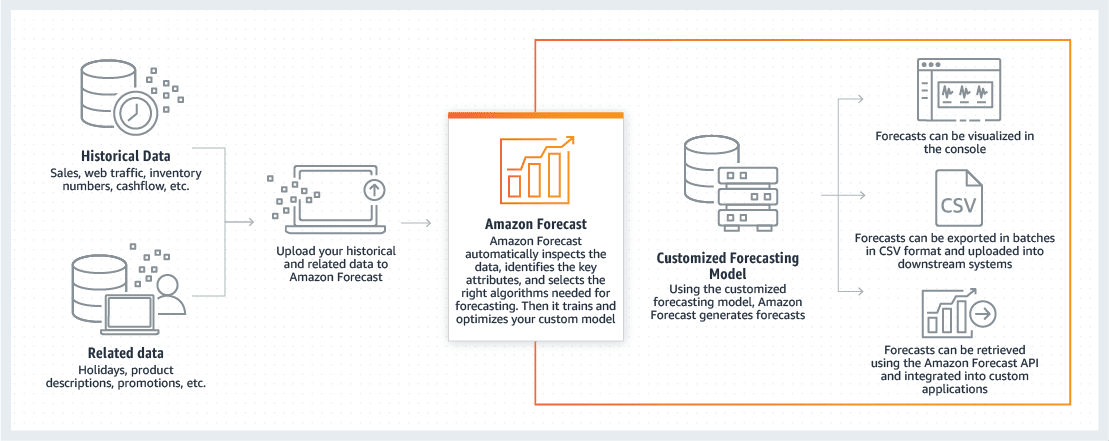 Historical Data
Sales, web traffic, inventory numbers, cashflow, etc.

Related data
Holidays, product descriptions, promotions, etc.

Upload your historical and related data to Amazon Forecast

Amazon Forecast
Amazon Forecast automatically inspects the data, identifies the key attributes, and selects the right algorithms needed for forecasting. Then it trains and optimizes your custom model

Customized Forecasting Model
Using the customized forecasting model, Amazon Forecast generates forecasts

Forecasts can be visualized in the console

CSV

Forecasts can be exported in batches in CSV format and uploaded into downstream systems

Forecasts can be retrieved using the Amazon Forecast API and integrated into custom applications